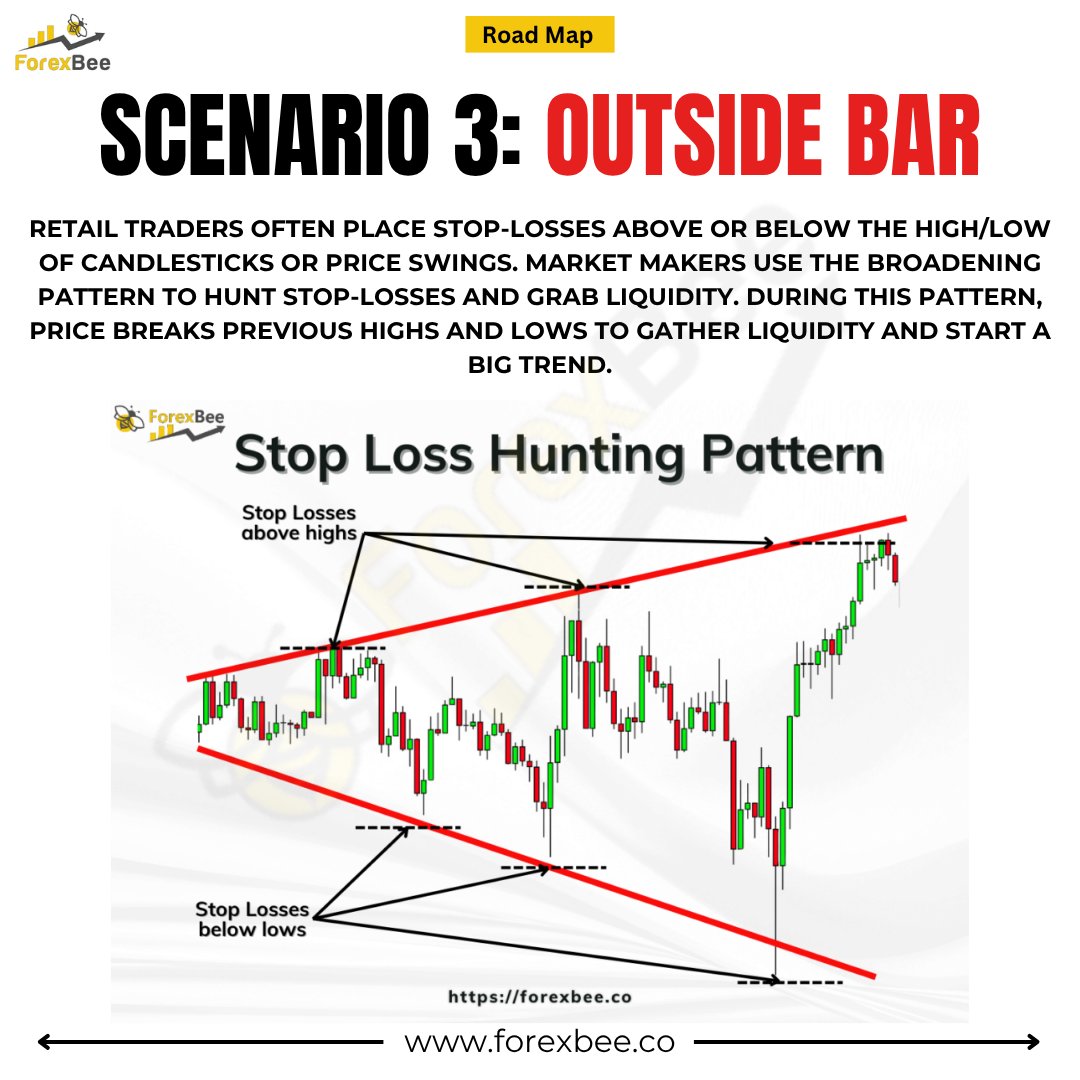 ForexBee

Road Map

SCENARIO 3: OUTSIDE BAR

RETAIL TRADERS OFTEN PLACE STOP-LOSSES ABOVE OR BELOW THE HIGH/LOW OF CANDLESTICKS OR PRICE SWINGS. MARKET MAKERS USE THE BROADENING PATTERN TO HUNT STOP-LOSSES AND GRAB LIQUIDITY. DURING THIS PATTERN, PRICE BREAKS PREVIOUS HIGHS AND LOWS TO GATHER LIQUIDITY AND START A BIG TREND.

ForexBee

Stop Loss Hunting Pattern

Stop Losses above highs

Stop Losses below lows

https://forexbee.co

www.forexbee.co